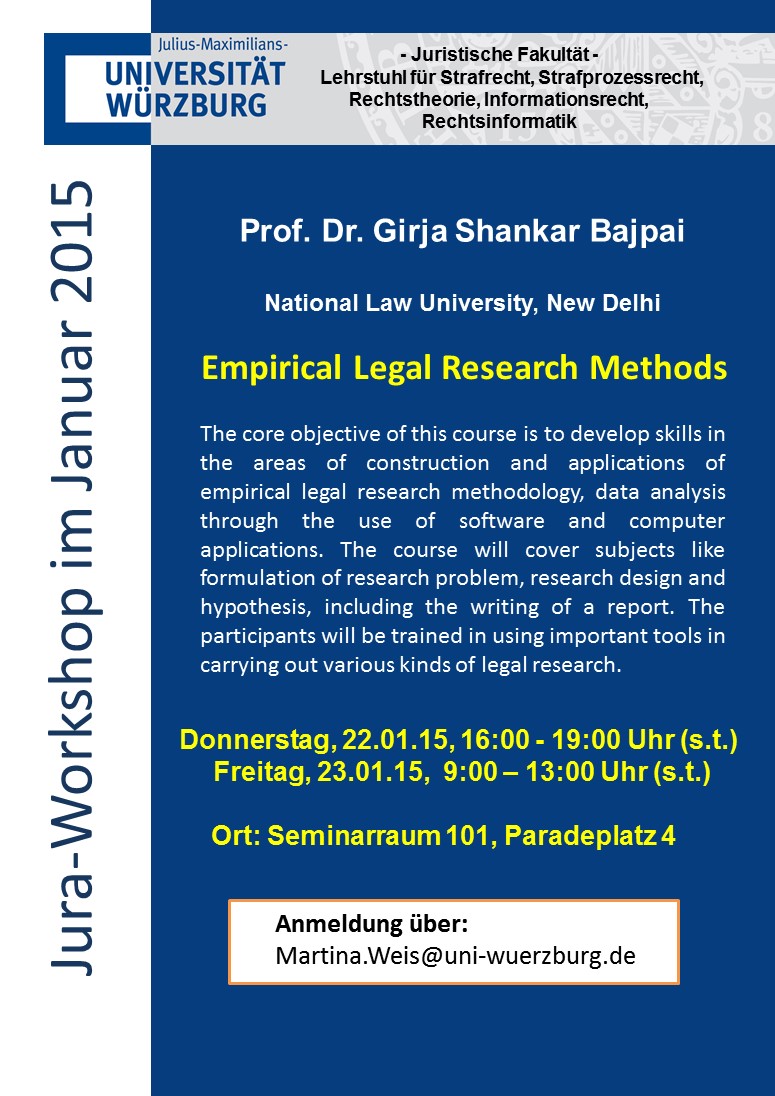 Julius-Maximilians-
UNIVERSITÄT
WÜRZBURG

- Juristische Fakultät -
Lehrstuhl für Strafrecht, Strafprozessrecht, Rechtstheorie, Informationsrecht, Rechtsinformatik

Jura-Workshop im Januar 2015

Prof. Dr. Girja Shankar Bajpai

National Law University, New Delhi

Empirical Legal Research Methods

The core objective of this course is to develop skills in the areas of construction and applications of empirical legal research methodology, data analysis through the use of software and computer applications. The course will cover subjects like formulation of research problem, research design and hypothesis, including the writing of a report. The participants will be trained in using important tools in carrying out various kinds of legal research.

Donnerstag, 22.01.15, 16:00 - 19:00 Uhr (s.t.)
Freitag, 23.01.15, 9:00 – 13:00 Uhr (s.t.)

Ort: Seminarraum 101, Paradeplatz 4

Anmeldung über:
Martina.Weis@uni-wuerzburg.de